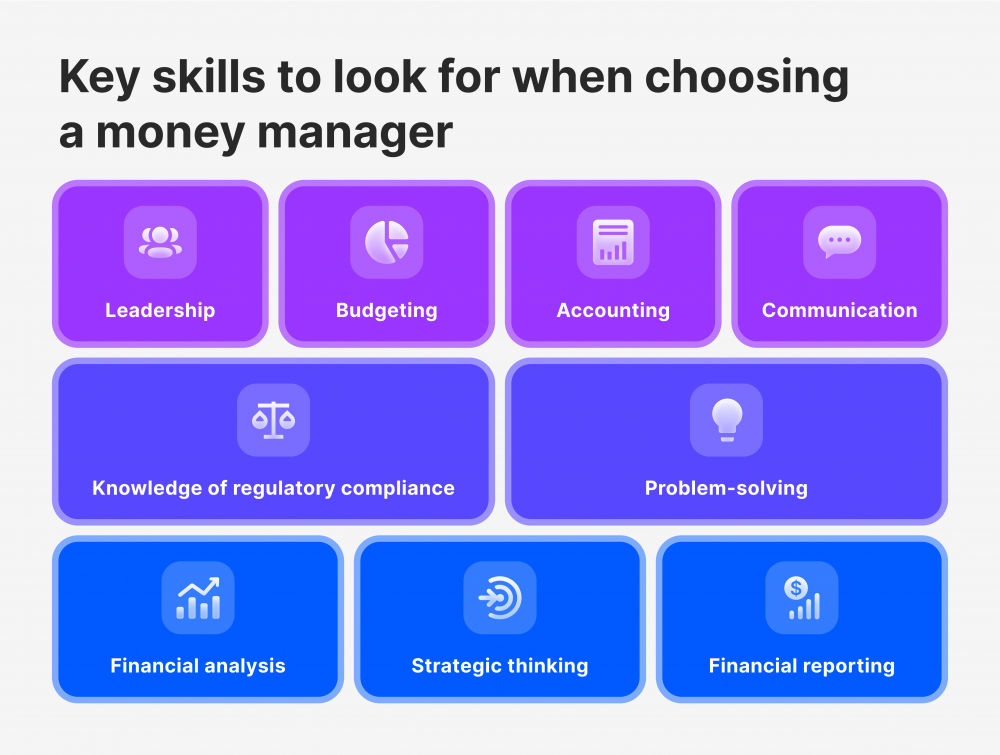 Key skills to look for when choosing a money manager

Leadership

Budgeting

Accounting

Communication

Knowledge of regulatory compliance

Problem-solving

Financial analysis

Strategic thinking

Financial reporting